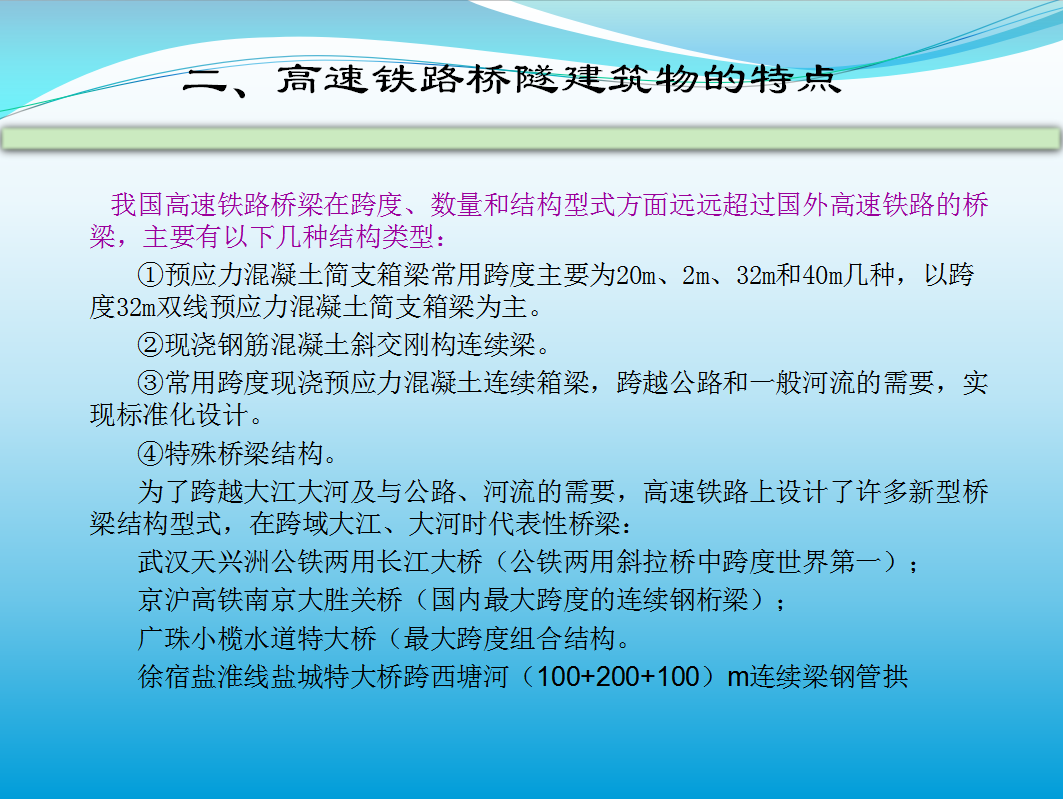 二、高速铁路桥隧建筑物的特点

我国高速铁路桥梁在跨度、数量和结构型式方面远远超过国外高速铁路的桥梁，主要有以下几种结构类型：

①预应力混凝土简支箱梁常用跨度主要为20m、2m、32m和40m几种，以跨度32m双线预应力混凝土简支箱梁为主。

②现浇钢筋混凝土斜交刚构连续梁。

③常用跨度现浇预应力混凝土连续箱梁，跨越公路和一般河流的需要，实现标准化设计。

④特殊桥梁结构。

为了跨越大江大河及与公路、河流的需要，高速铁路上设计了许多新型桥梁结构型式，在跨域大江、大河时代表性桥梁：

武汉天兴洲公铁两用长江大桥（公铁两用斜拉桥中跨度世界第一）；

京沪高铁南京大胜关桥（国内最大跨度的连续钢桁梁）；

广珠小榄水道特大桥（最大跨度组合结构。

徐宿盐淮线盐城特大桥跨西塘河（100+200+100）m连续梁钢管拱